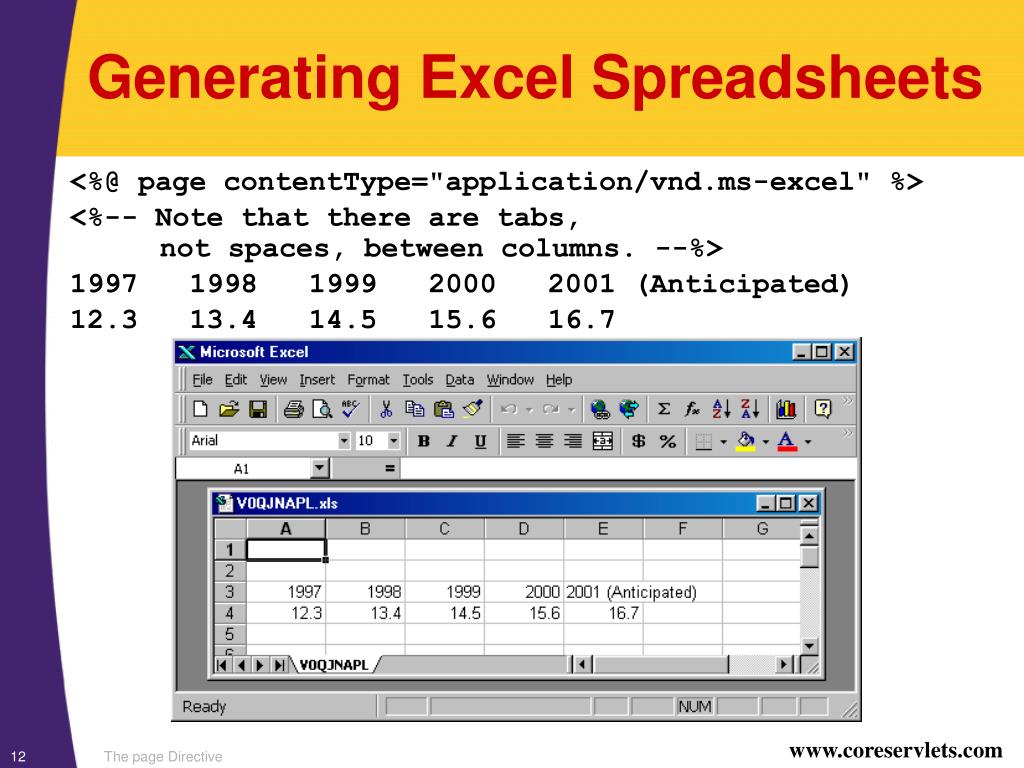 Generating Excel Spreadsheets

<%@ page contentType="application/vnd.ms-excel" %>
<%-- Note that there are tabs,
not spaces, between columns. --%>
1997 1998 1999 2000 2001 (Anticipated)
12.3 13.4 14.5 15.6 16.7

Microsoft Excel

File Edit View Insert Format Tools Data Window Help

Arial 10 B I U $ %

A1 =

V0QJNAPL.xls

| | A | B | C | D | E | F | G |
|---|---|---|---|---|---|---|---|
| 1 | | | | | | | |
| 2 | | | | | | | |
| 3 | 1997 | 1998 | 1999 | 2000 | 2001 (Anticipated) | | |
| 4 | 12.3 | 13.4 | 14.5 | 15.6 | 16.7 | | |
| 5 | | | | | | | |

V0QJNAPL

Ready NUM

12 The page Directive www.coreservlets.com